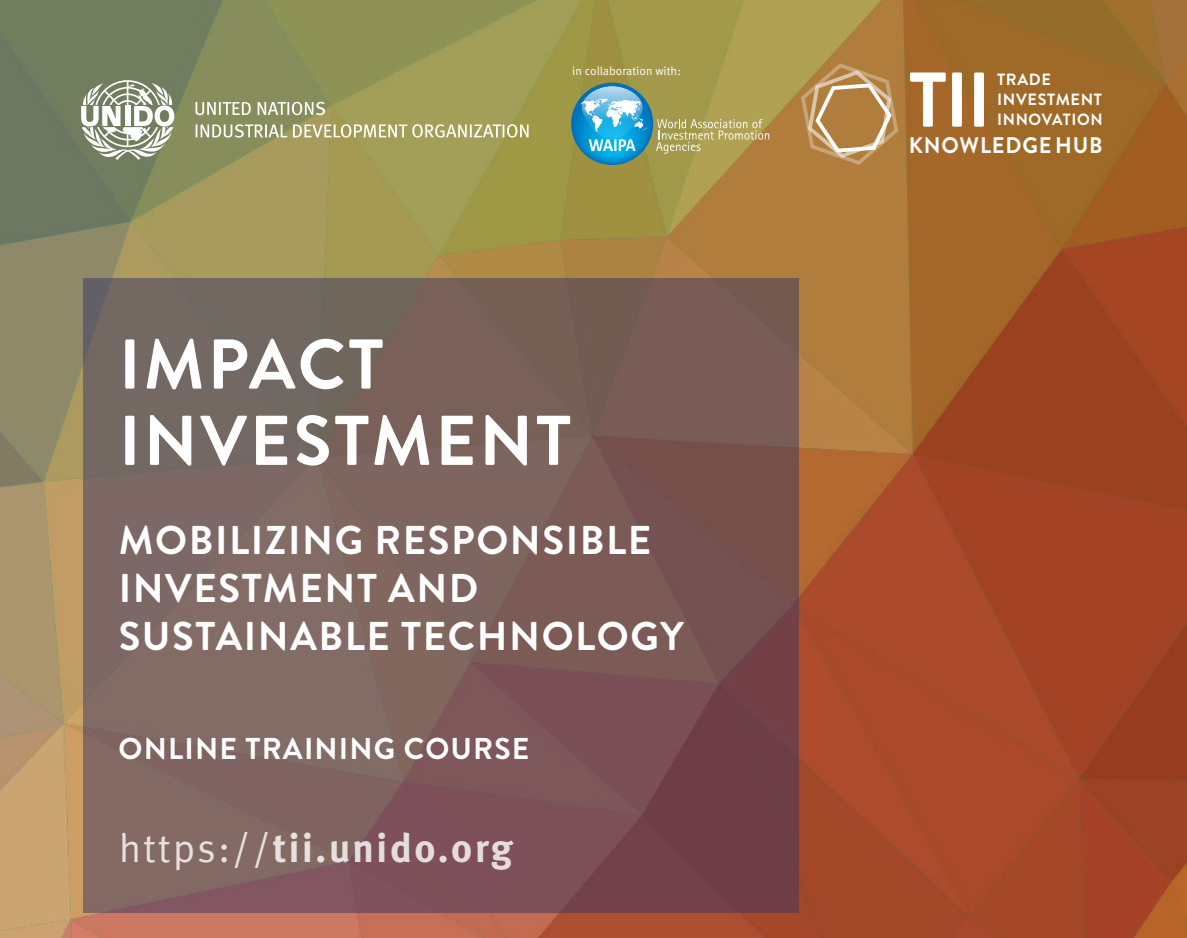 UNIDO
UNITED NATIONS
INDUSTRIAL DEVELOPMENT ORGANIZATION

in collaboration with:

WAIPA
World Association of Investment Promotion Agencies

TII
TRADE
INVESTMENT
INNOVATION
KNOWLEDGE HUB

IMPACT INVESTMENT

MOBILIZING RESPONSIBLE INVESTMENT AND SUSTAINABLE TECHNOLOGY

ONLINE TRAINING COURSE

https://tii.unido.org